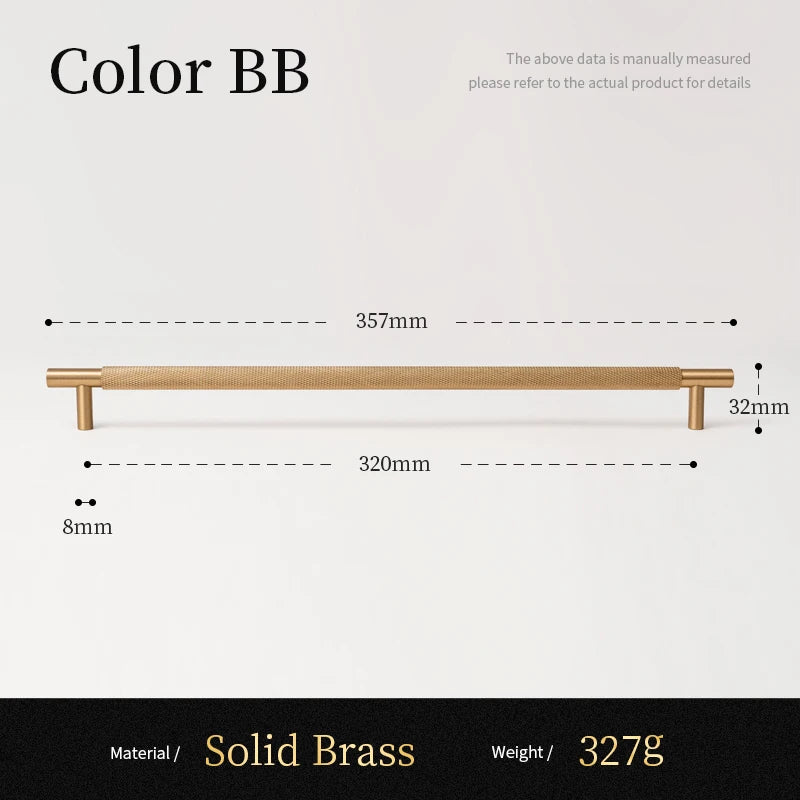 Color BB

The above data is manually measured
please refer to the actual product for details

357mm

32mm

320mm

8mm

Material / Solid Brass Weight / 327g